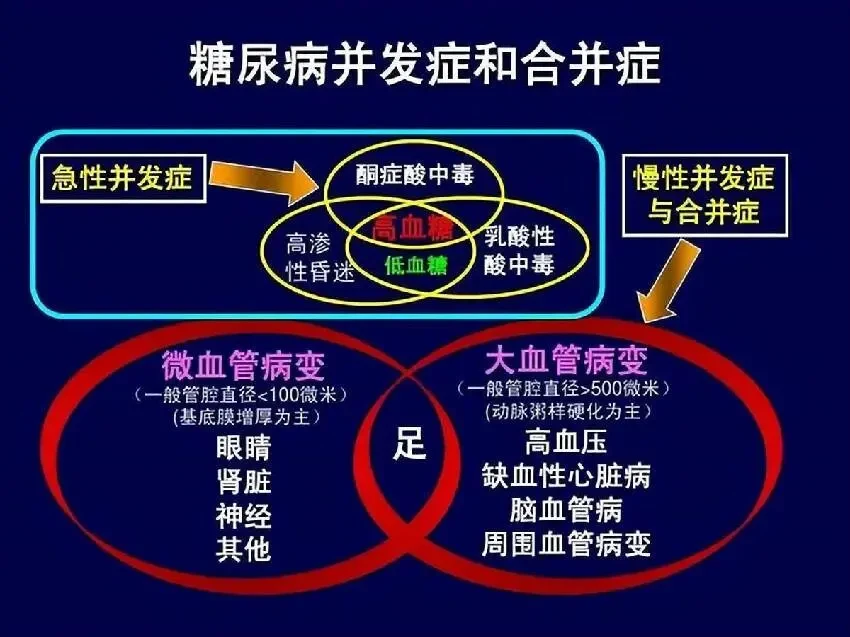 糖尿病并发症和合并症

急性并发症

酮症酸中毒

高渗性昏迷

高血糖

低血糖

乳酸性酸中毒

慢性并发症与合并症

微血管病变
（一般管腔直径<100微米）
（基底膜增厚为主）
眼睛
肾脏
神经
其他

足

大血管病变
（一般管腔直径>500微米）
（动脉粥样硬化为主）
高血压
缺血性心脏病
脑血管病
周围血管病变